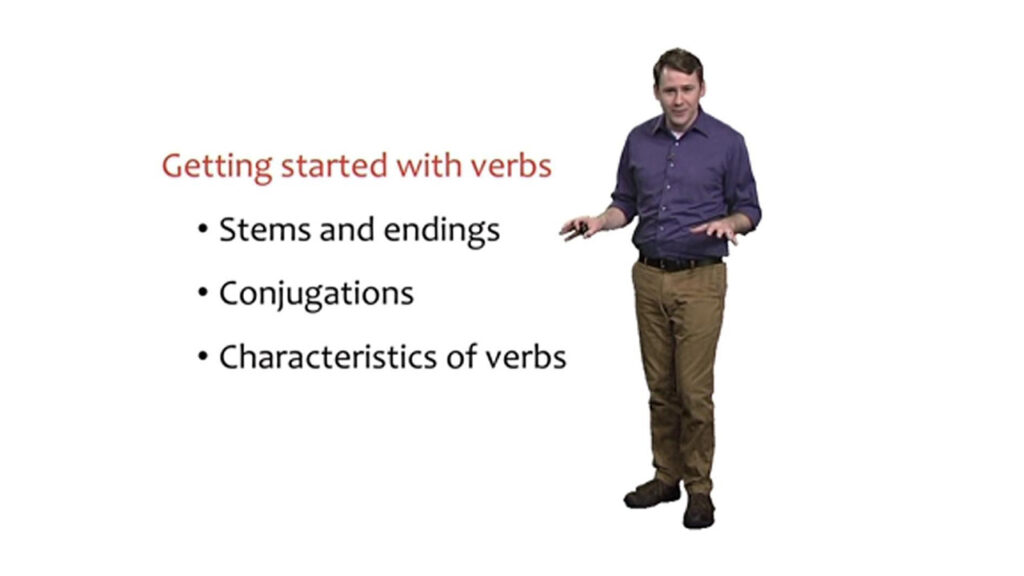 Getting started with verbs

• Stems and endings

• Conjugations

• Characteristics of verbs